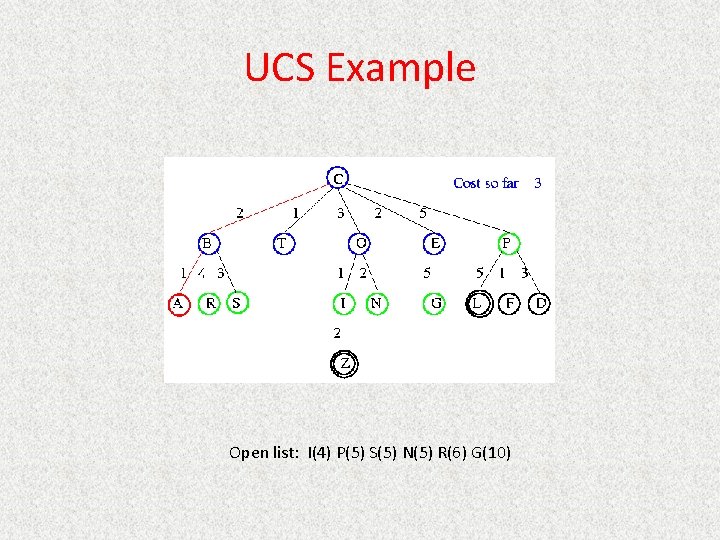 UCS Example

C

Cost so far 3

2 1 3 2 5

B T O E P

1 4 3 1 2 5 5 1 3

A R S I N G L F D

2

Z

Open list: I(4) P(5) S(5) N(5) R(6) G(10)